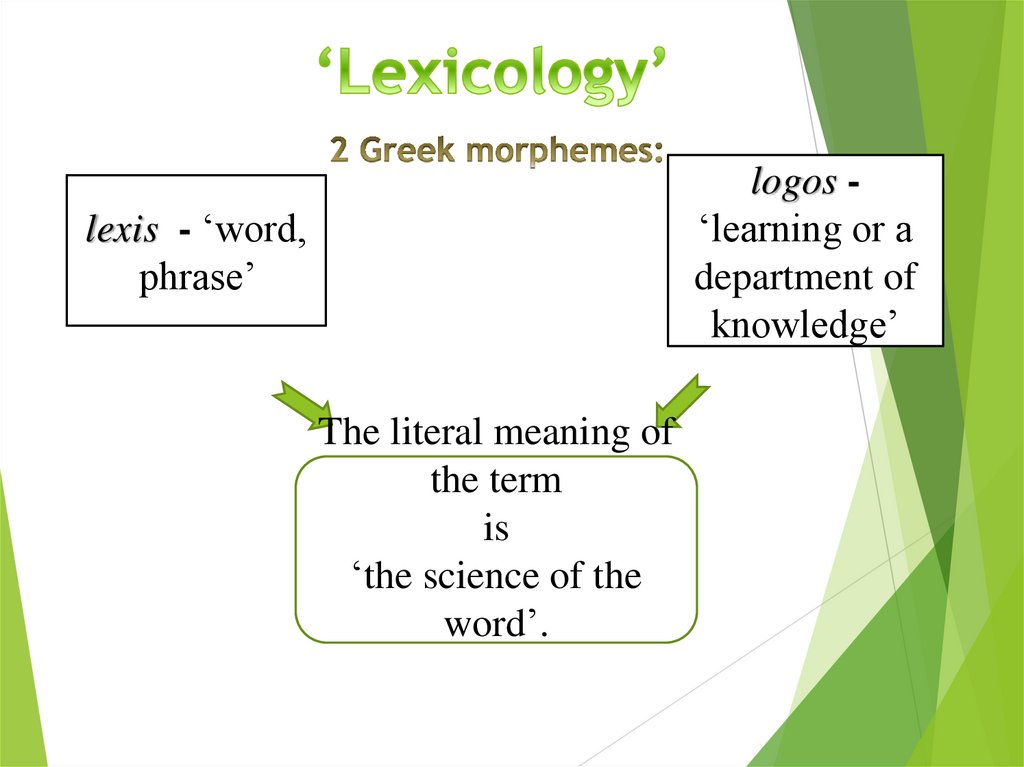 ‘Lexicology’

2 Greek morphemes:

lexis - ‘word, phrase’

logos - ‘learning or a department of knowledge’

The literal meaning of the term is ‘the science of the word’.